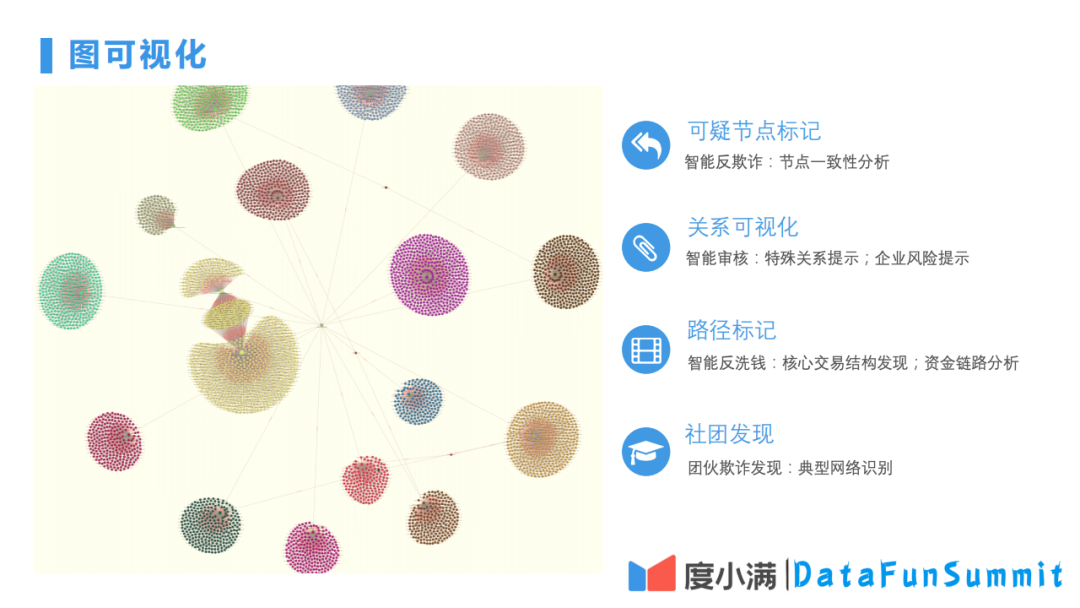 图可视化

可疑节点标记
智能反欺诈：节点一致性分析

关系可视化
智能审核：特殊关系提示；企业风险提示

路径标记
智能反洗钱：核心交易结构发现；资金链路分析

社团发现
团伙欺诈发现：典型网络识别

度小满 | DataFunSummit